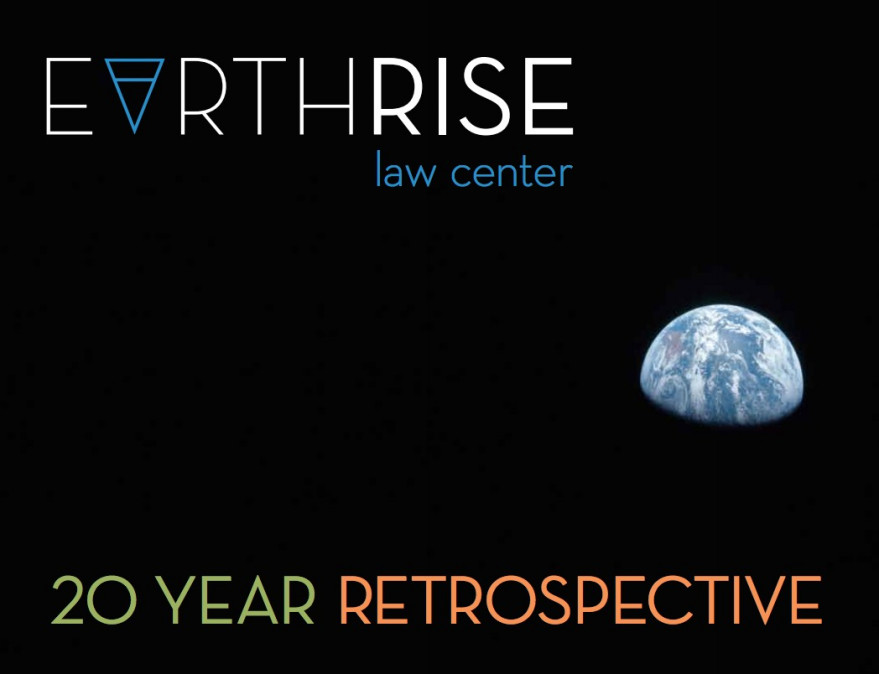 EARTHRISE
law center

20 YEAR RETROSPECTIVE